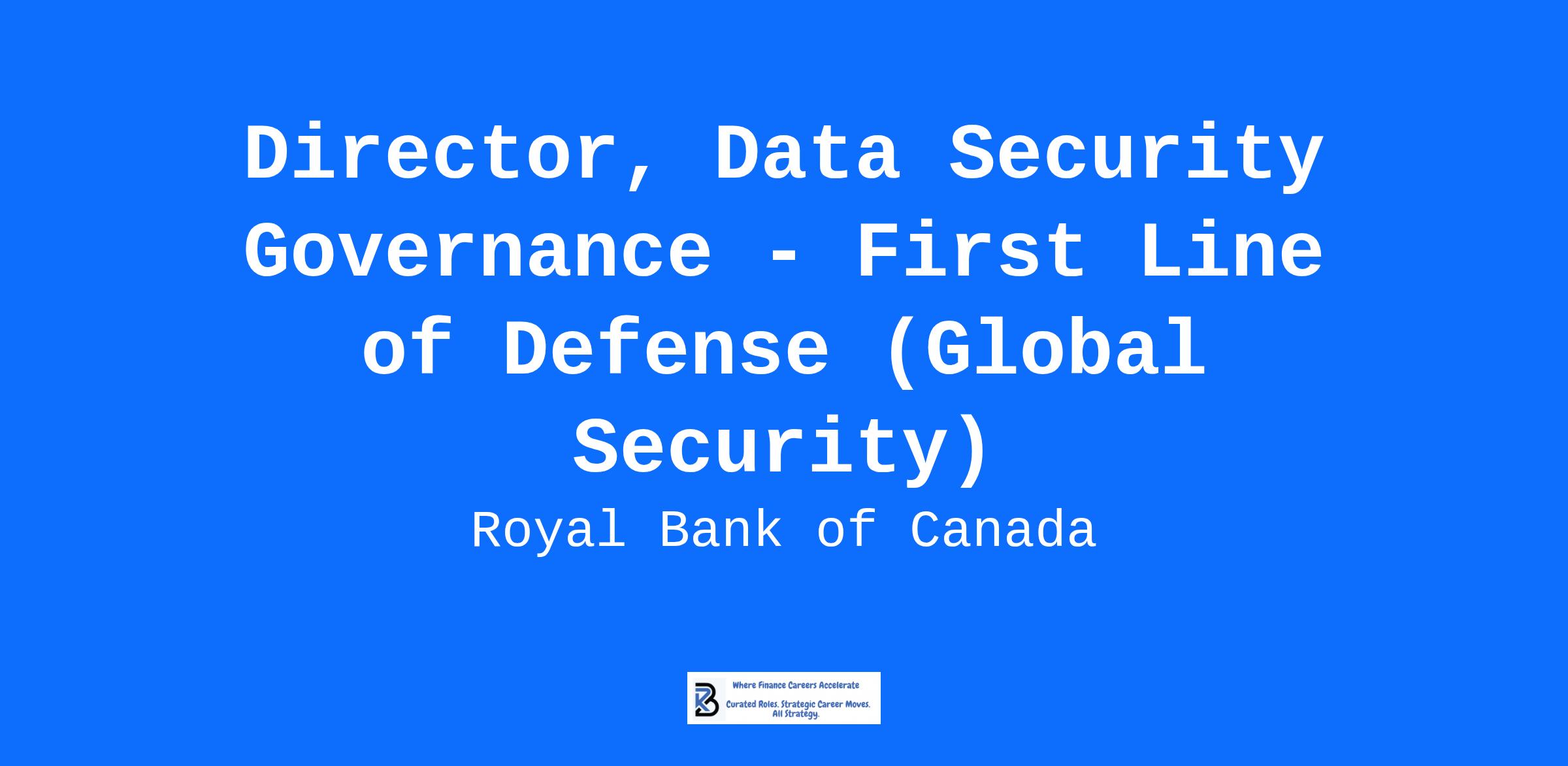 Director, Data Security Governance - First Line of Defense (Global Security)

Royal Bank of Canada

Where Finance Careers Accelerate

Curated Roles. Strategic Career Moves. All Strategy.